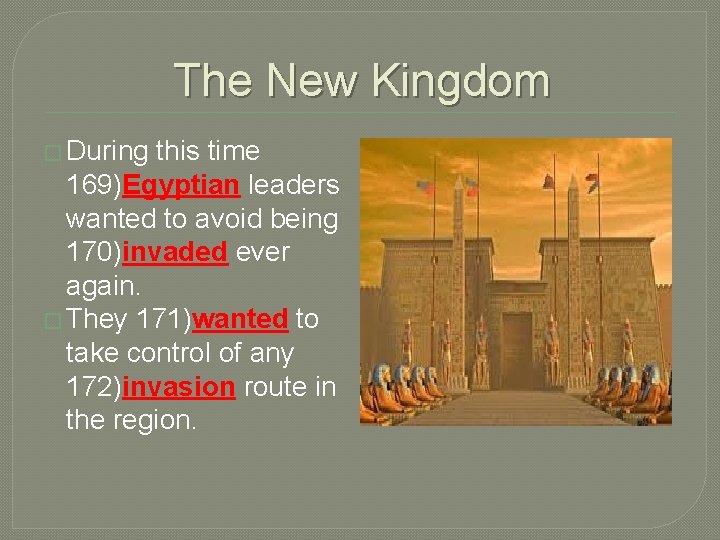 The New Kingdom

During this time 169)Egyptian leaders wanted to avoid being 170)invaded ever again.

They 171)wanted to take control of any 172)invasion route in the region.